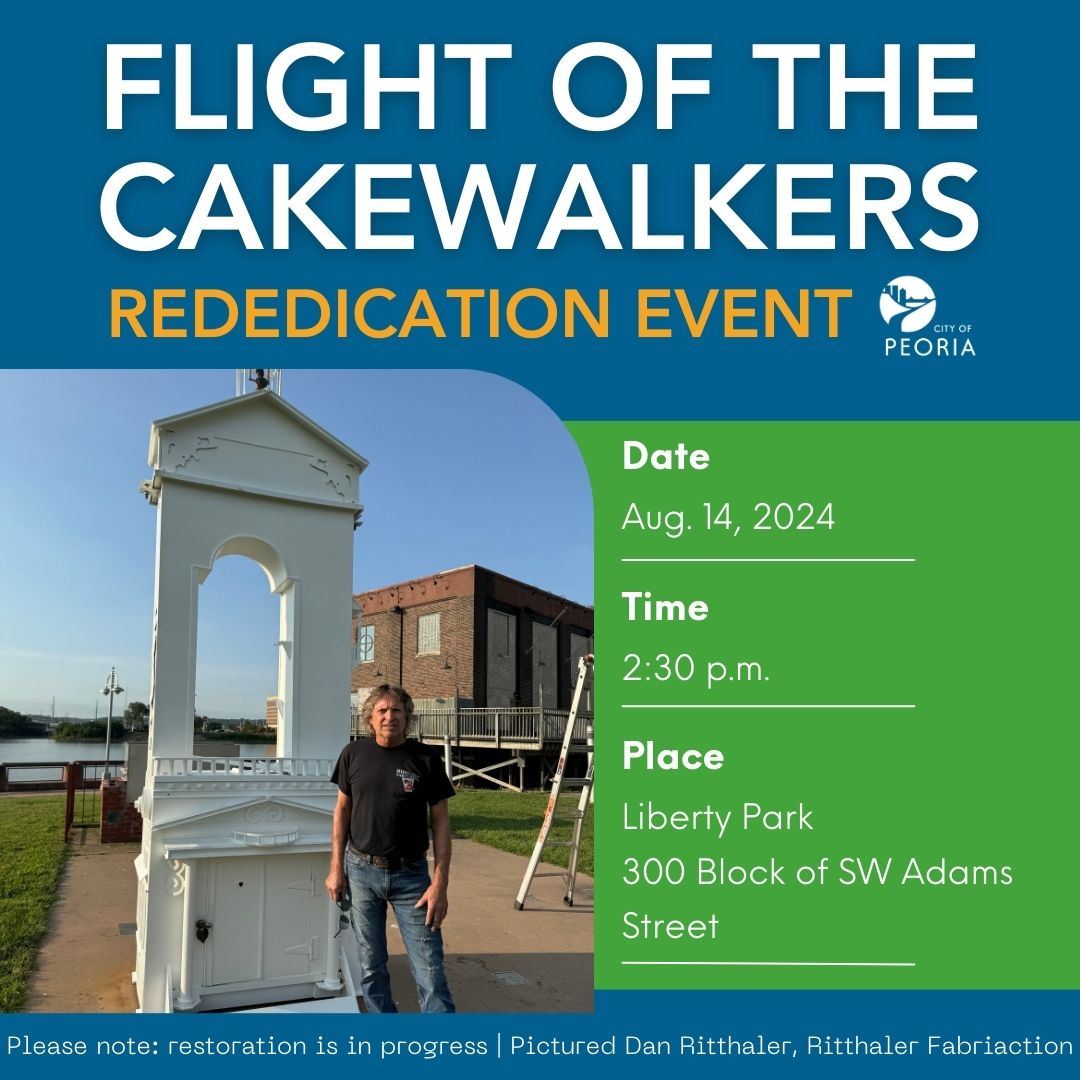 FLIGHT OF THE CAKEWALKERS

REDEDICATION EVENT

CITY OF PEORIA

Date

Aug. 14, 2024

Time

2:30 p.m.

Place

Liberty Park
300 Block of SW Adams Street

Please note: restoration is in progress | Pictured Dan Ritthaler, Ritthaler Fabriaction